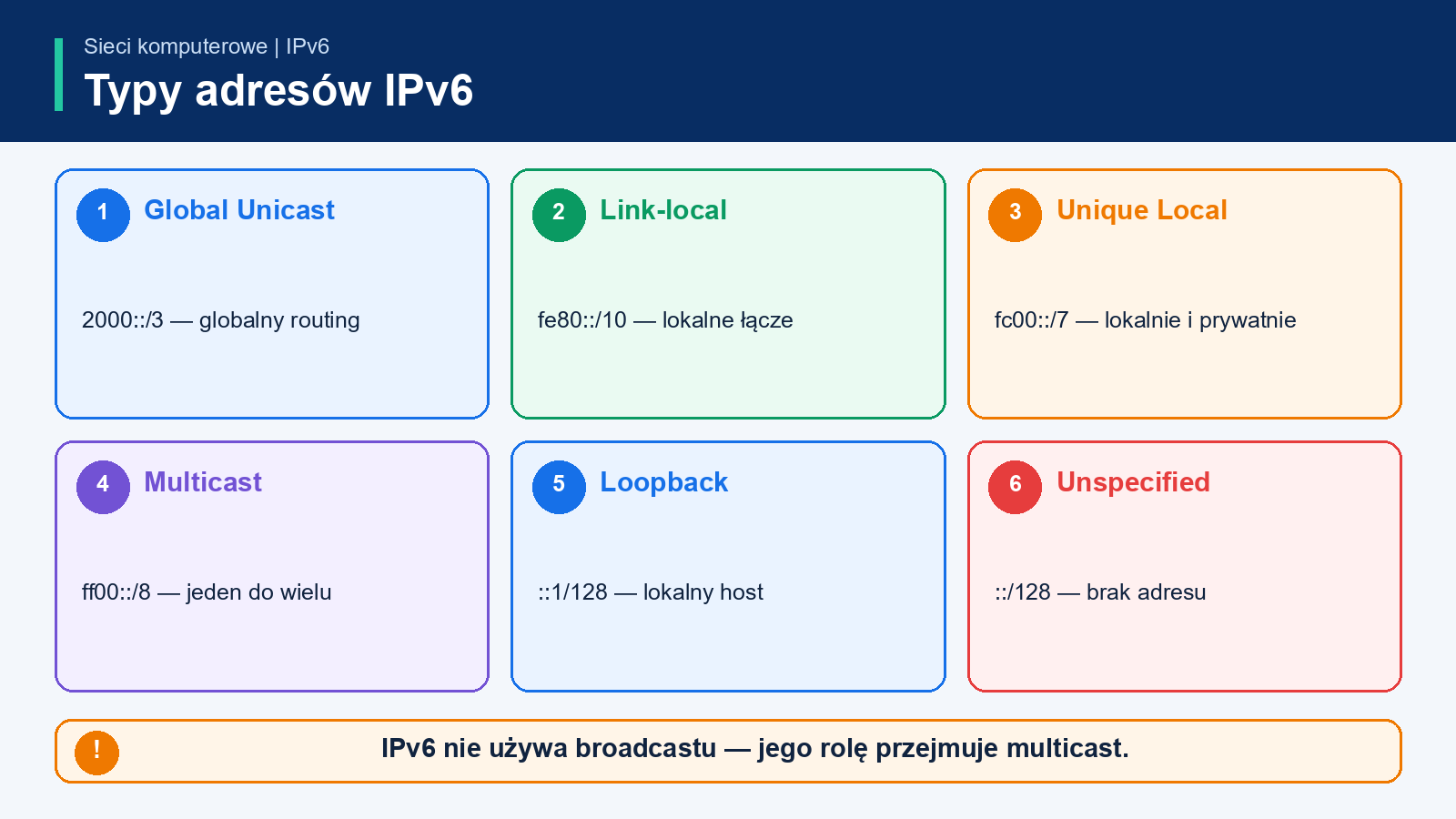 Sieci komputerowe | IPv6

Typy adresów IPv6

1 Global Unicast

2000::/3 — globalny routing

2 Link-local

fe80::/10 — lokalne łącze

3 Unique Local

fc00::/7 — lokalnie i prywatnie

4 Multicast

ff00::/8 — jeden do wielu

5 Loopback

::1/128 — lokalny host

6 Unspecified

::/128 — brak adresu

! IPv6 nie używa broadcastu — jego rolę przejmuje multicast.